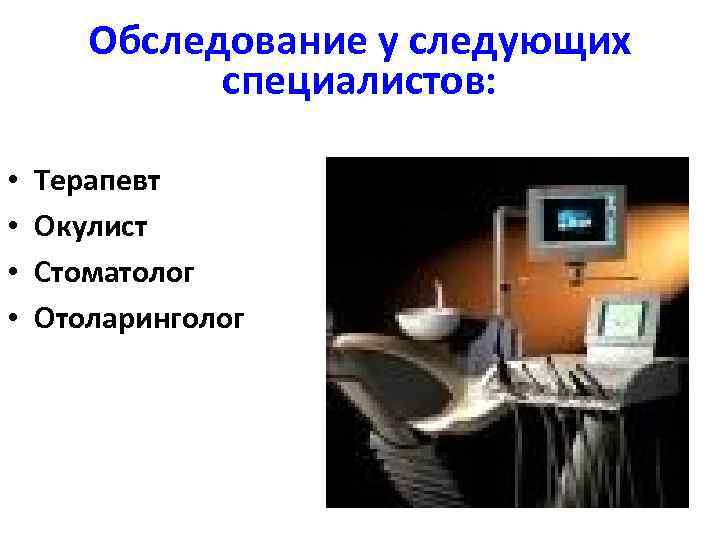 Обследование у следующих специалистов:

• Терапевт
• Окулист
• Стоматолог
• Отоларинголог